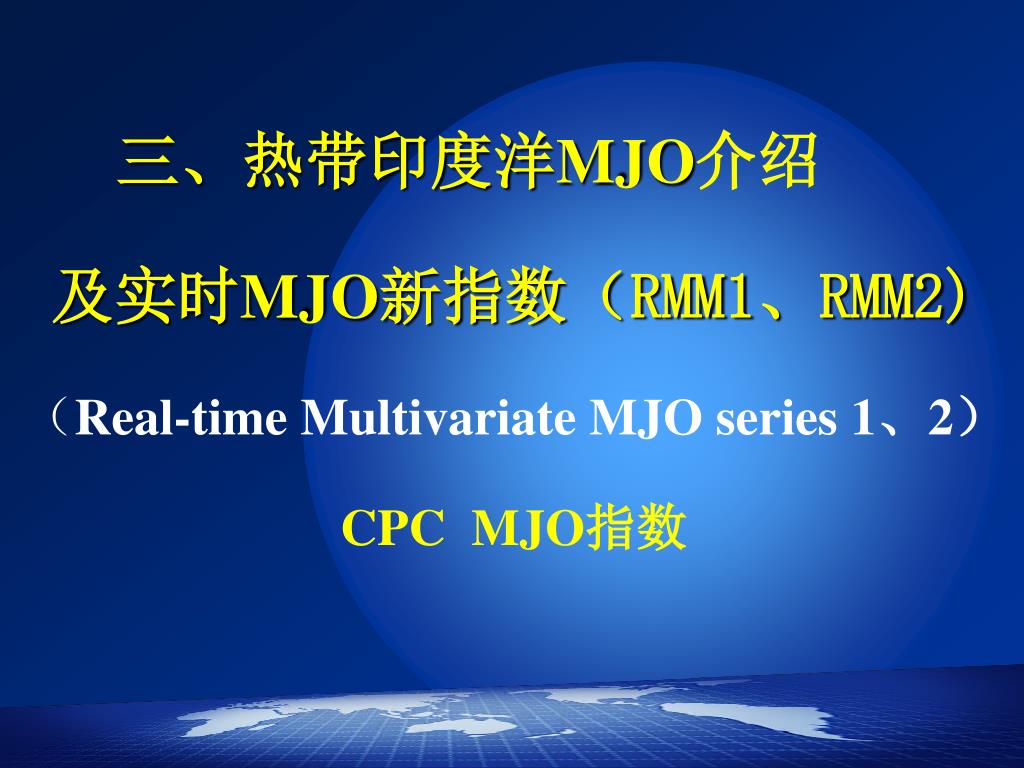 三、热带印度洋MJO介绍

及实时MJO新指数（RMM1、RMM2）

（Real-time Multivariate MJO series 1、2）

CPC MJO指数